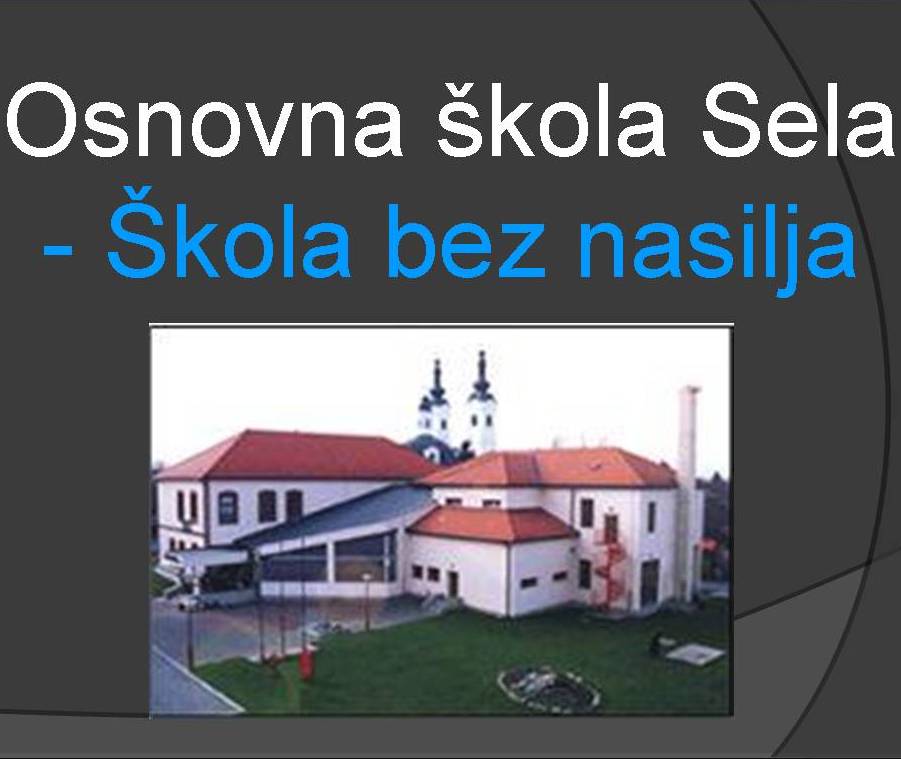 Osnovna škola Sela
- Škola bez nasilja